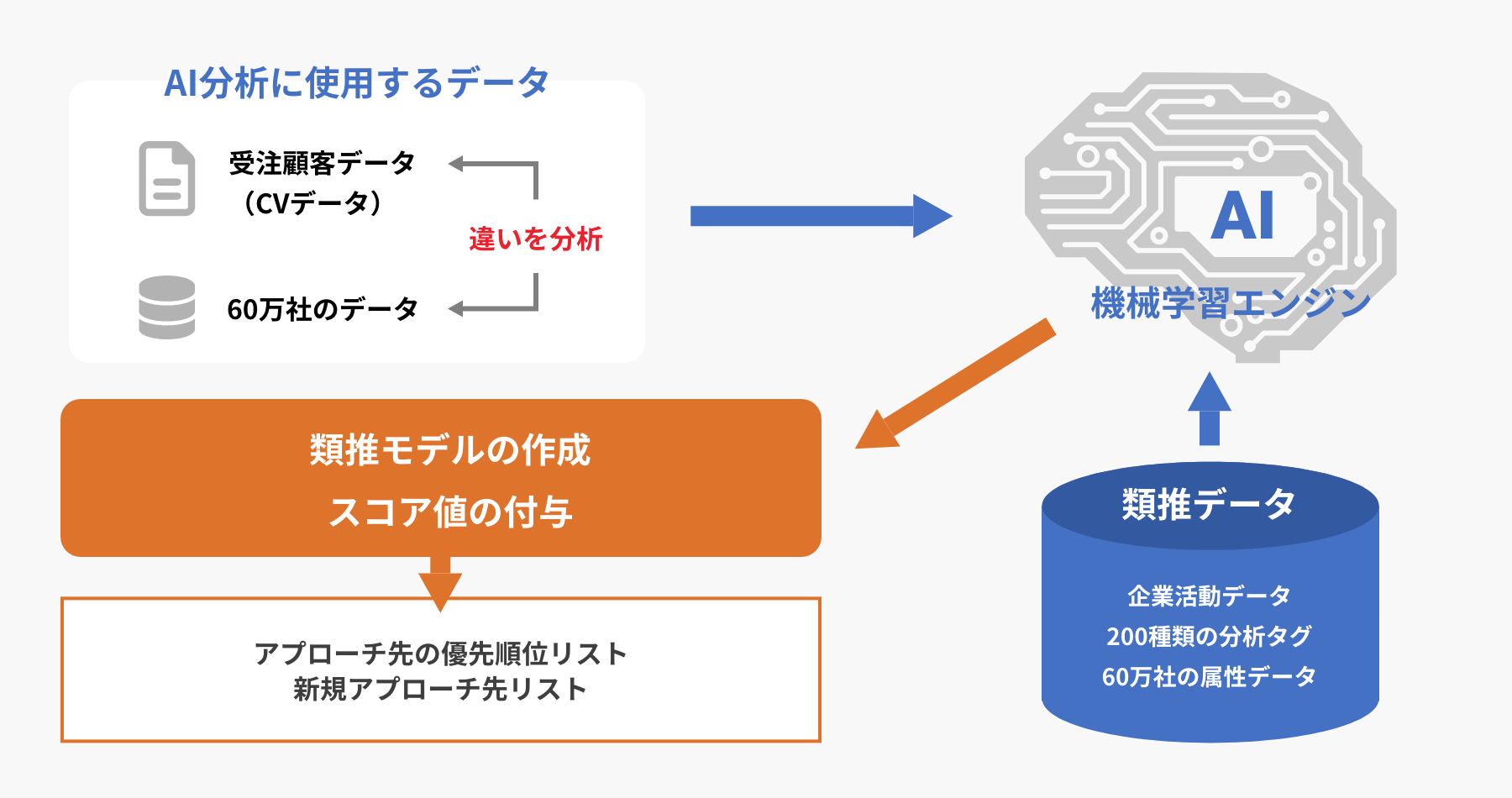 AI分析に使用するデータ

受注顧客データ
（CVデータ）

違いを分析

60万社のデータ

AI

機械学習エンジン

類推モデルの作成
スコア値の付与

アプローチ先の優先順位リスト
新規アプローチ先リスト

類推データ

企業活動データ
200種類の分析タグ
60万社の属性データ